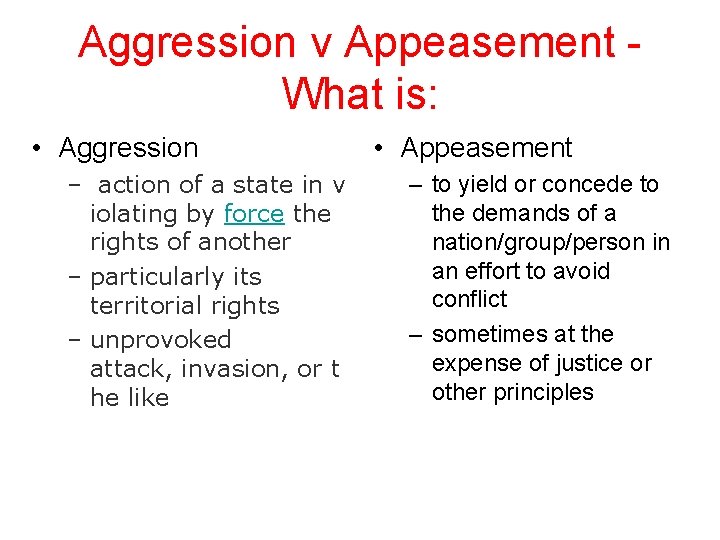 Aggression v Appeasement - What is:

• Aggression
– action of a state in v iolating by force the rights of another
– particularly its territorial rights
– unprovoked attack, invasion, or t he like

• Appeasement
– to yield or concede to the demands of a nation/group/person in an effort to avoid conflict
– sometimes at the expense of justice or other principles